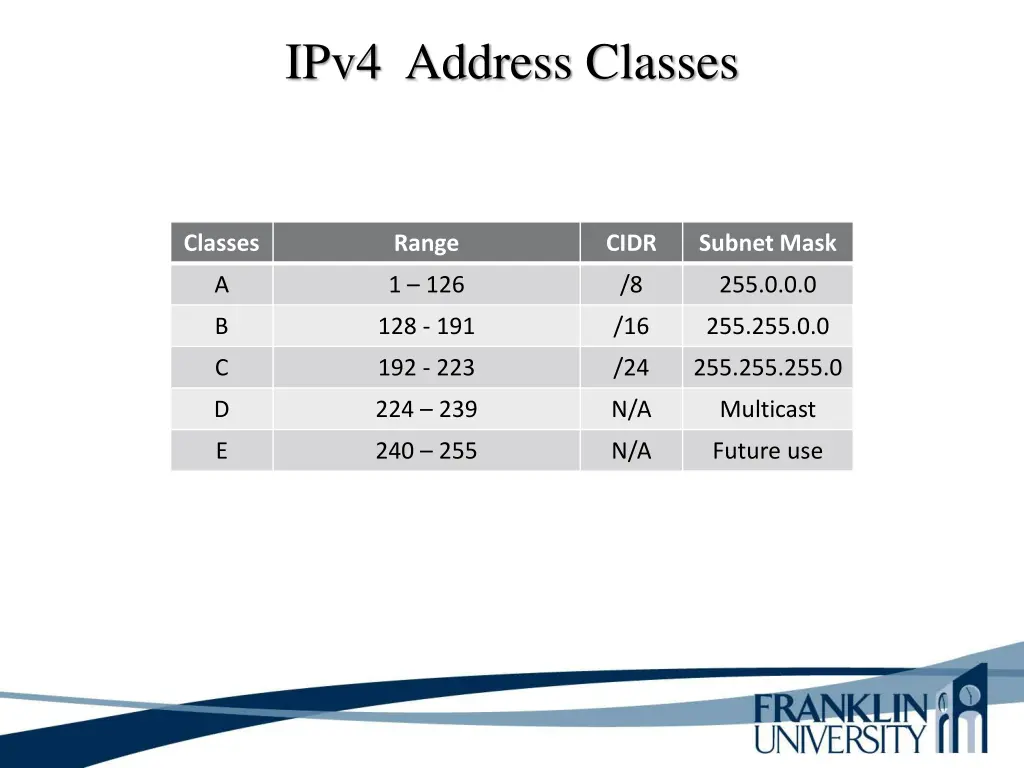 IPv4 Address Classes

| Classes | Range | CIDR | Subnet Mask |
|---|---|---|---|
| A | 1 – 126 | /8 | 255.0.0.0 |
| B | 128 - 191 | /16 | 255.255.0.0 |
| C | 192 - 223 | /24 | 255.255.255.0 |
| D | 224 – 239 | N/A | Multicast |
| E | 240 – 255 | N/A | Future use |

FRANKLIN UNIVERSITY